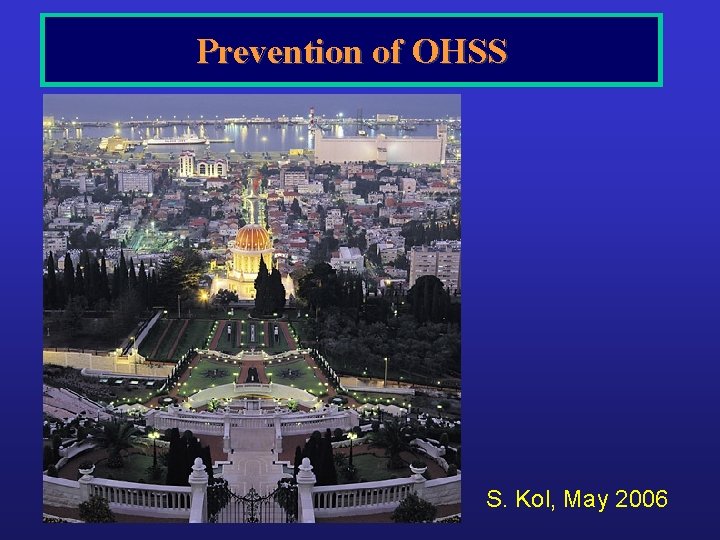 Prevention of OHSS

S. Kol, May 2006